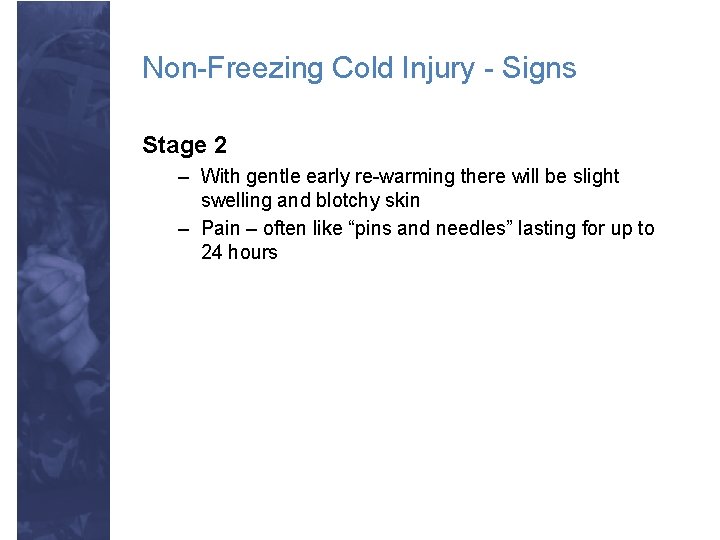 Non-Freezing Cold Injury - Signs

Stage 2

– With gentle early re-warming there will be slight swelling and blotchy skin

– Pain – often like “pins and needles” lasting for up to 24 hours